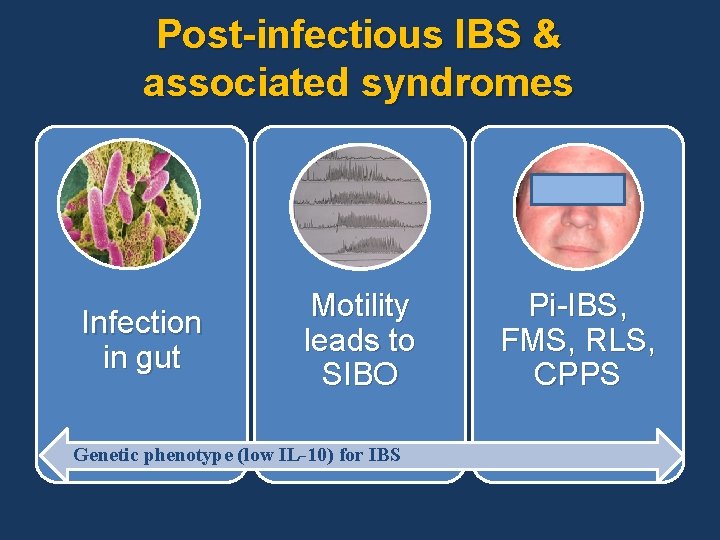 Post-infectious IBS & associated syndromes

Infection in gut

Motility leads to SIBO

Pi-IBS, FMS, RLS, CPPS

Genetic phenotype (low IL-10) for IBS